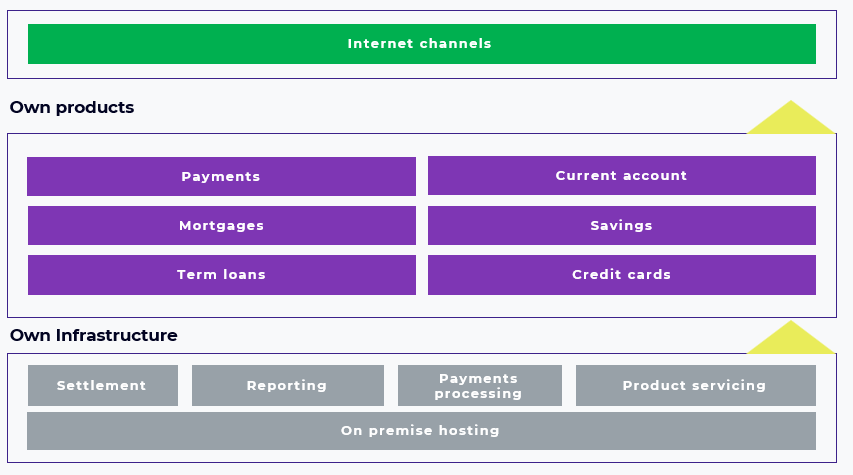 Internet channels

Own products

Payments

Current account

Mortgages

Savings

Term loans

Credit cards

Own Infrastructure

Settlement

Reporting

Payments processing

Product servicing

On premise hosting